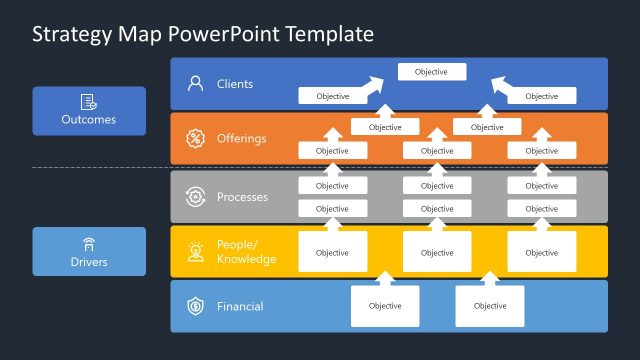 Strategy Map PowerPoint Template

Outcomes

Drivers

Clients

Objective

Objective

Objective

Offerings

Objective

Objective

Objective

Objective

Objective

Processes

Objective

Objective

Objective

Objective

Objective

Objective

People/ Knowledge

Objective

Objective

Objective

Financial

Objective

Objective